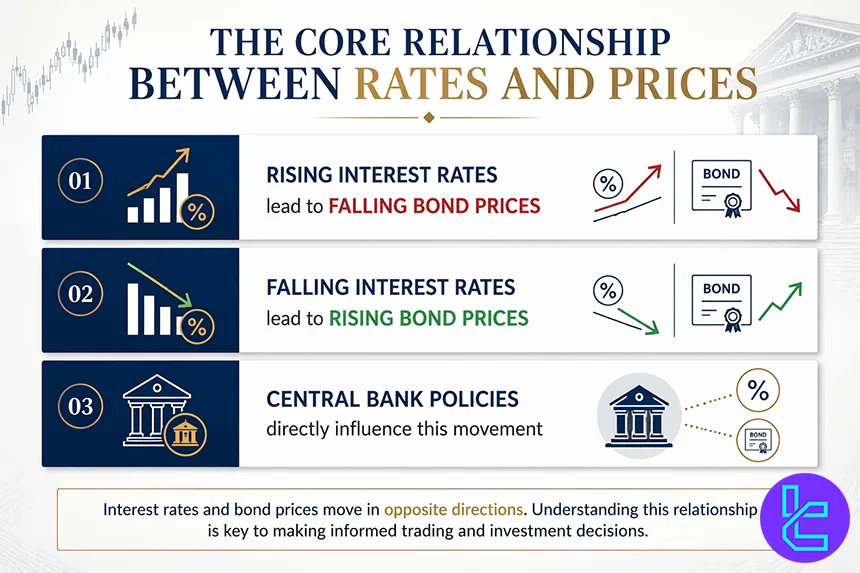 THE CORE RELATIONSHIP BETWEEN RATES AND PRICES

01
%
RISING INTEREST RATES
lead to FALLING BOND PRICES
%
BOND

02
%
FALLING INTEREST RATES
lead to RISING BOND PRICES
%
BOND

03
CENTRAL BANK POLICIES
directly influence this movement
%
BOND

Interest rates and bond prices move in opposite directions. Understanding this relationship is key to making informed trading and investment decisions.